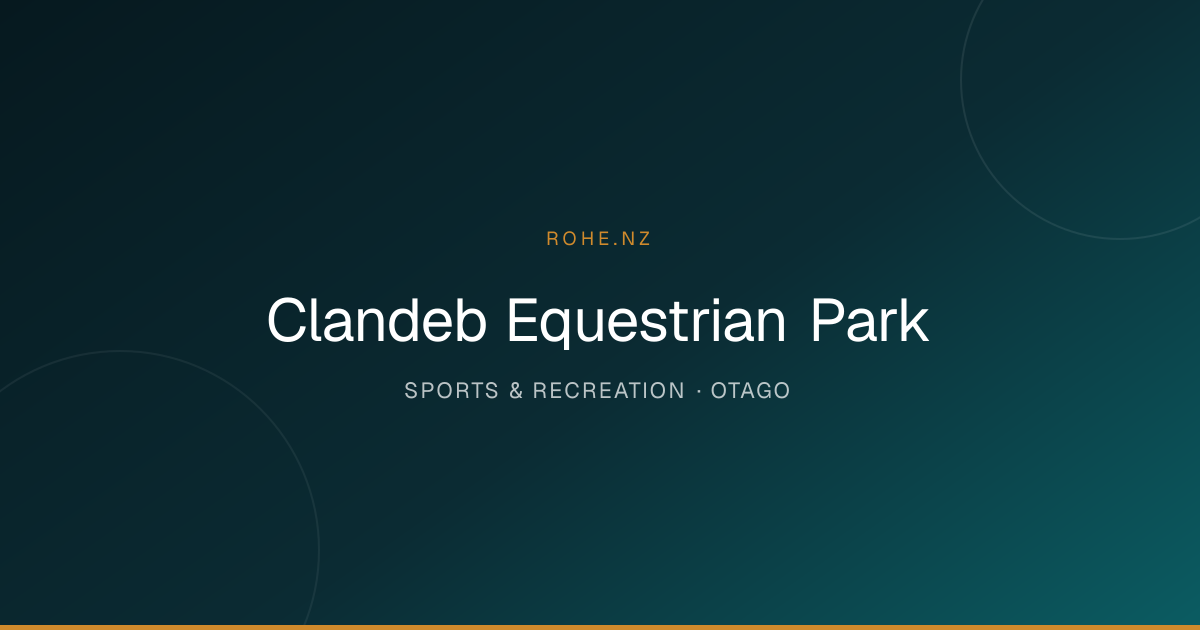 ROHE.NZ

Clandeb Equestrian Park

SPORTS & RECREATION · OTAGO